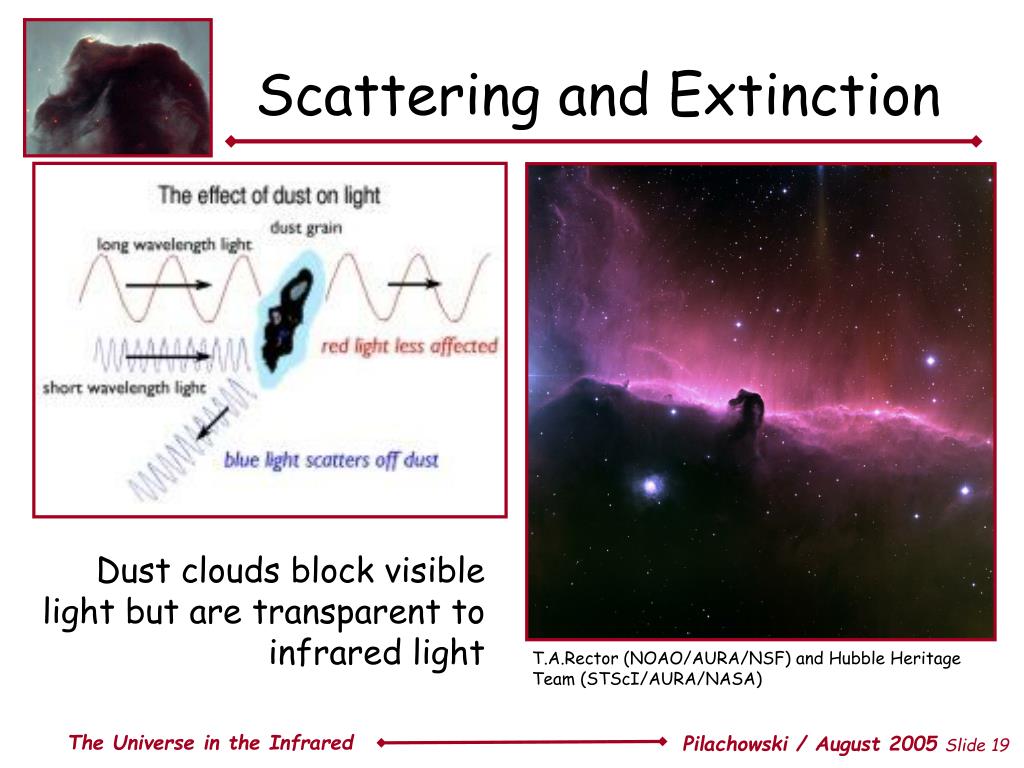 Scattering and Extinction

The effect of dust on light

long wavelength light

dust grain

red light less affected

short wavelength light

blue light scatters off dust

Dust clouds block visible light but are transparent to infrared light

T.A.Rector (NOAO/AURA/NSF) and Hubble Heritage Team (STScI/AURA/NASA)

The Universe in the Infrared

Pilachowski / August 2005 Slide 19